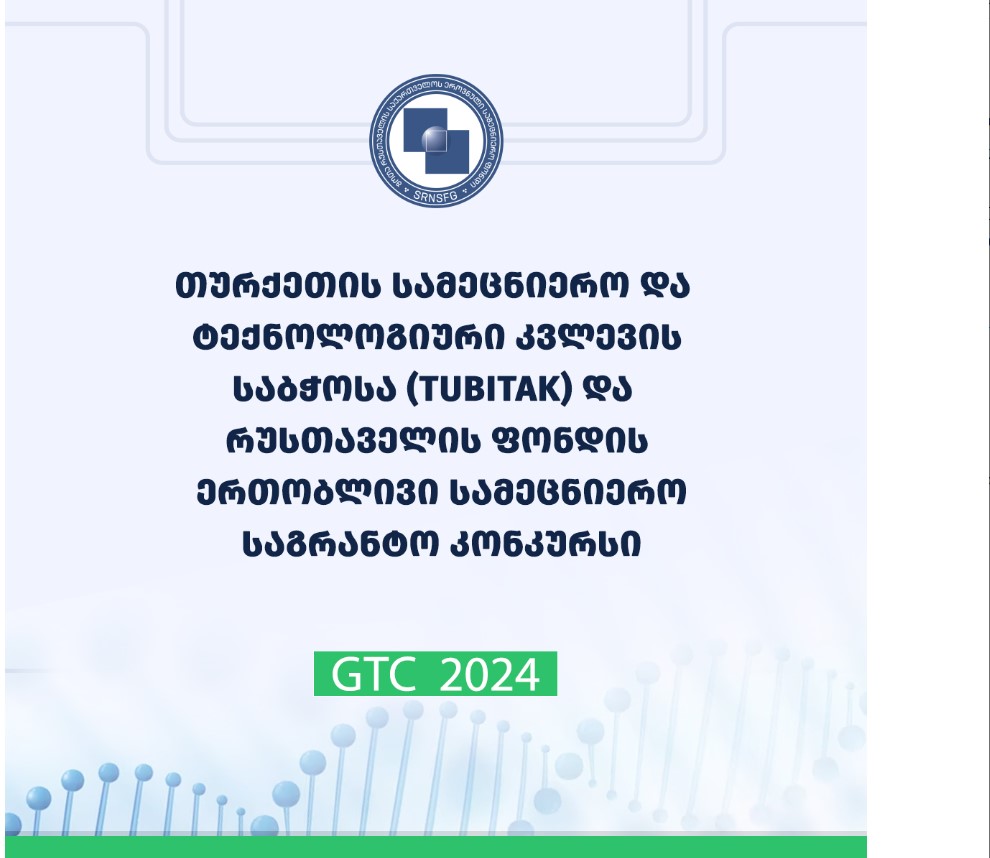 SRNSFG

თურქეთის სამეცნიერო და ტექნოლოგიური კვლევის საბჭოსა (TUBITAK) და რუსთაველის ფონდის ერთობლივი სამეცნიერო საგრანტო კონკურსი

GTC 2024